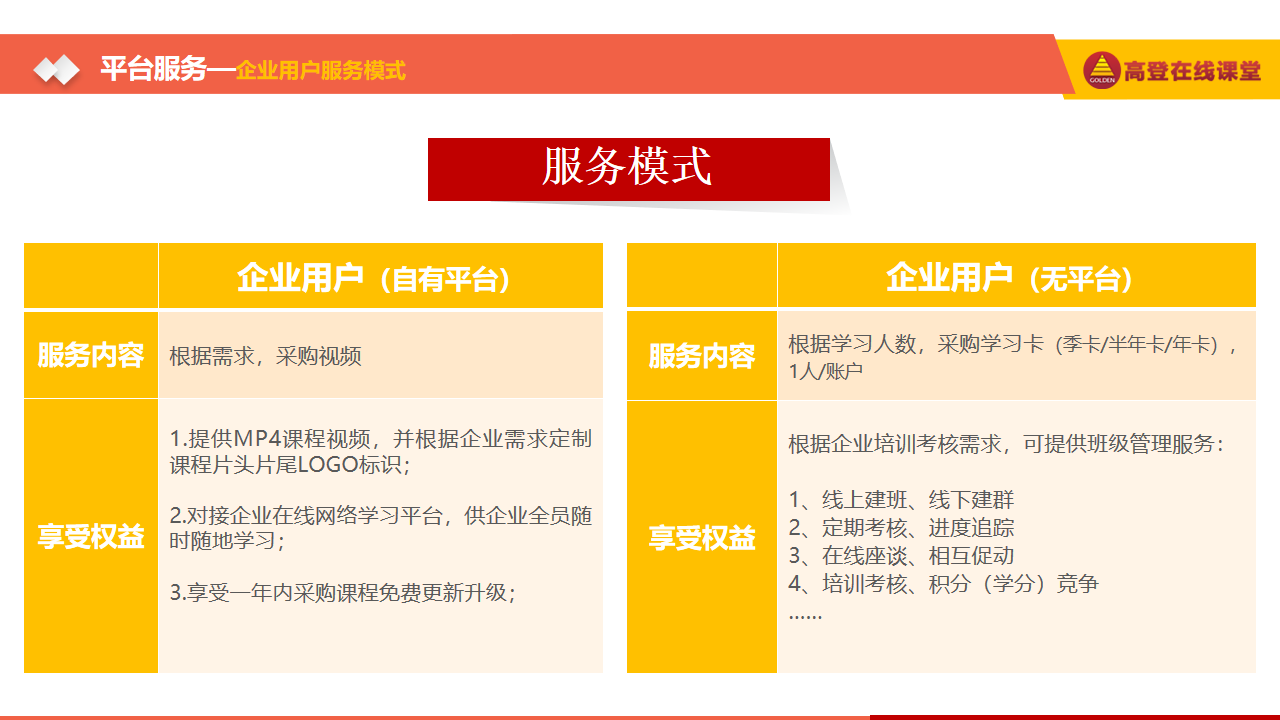 平台服务—企业用户服务模式

GOLDEN 高登在线课堂

服务模式

|  | 企业用户（自有平台） |
|---|---|
| 服务内容 | 根据需求，采购视频 |
| 享受权益 | 1.提供MP4课程视频，并根据企业需求定制课程片头片尾LOGO标识；<br><br>2.对接企业在线网络学习平台，供企业全员随时随地学习；<br><br>3.享受一年内采购课程免费更新升级； |

|  | 企业用户（无平台） |
|---|---|
| 服务内容 | 根据学习人数，采购学习卡（季卡/半年卡/年卡），1人/账户 |
| 享受权益 | 根据企业培训考核需求，可提供班级管理服务：<br><br>1、线上建班、线下建群<br>2、定期考核、进度追踪<br>3、在线座谈、相互促动<br>4、培训考核、积分（学分）竞争<br>…… |